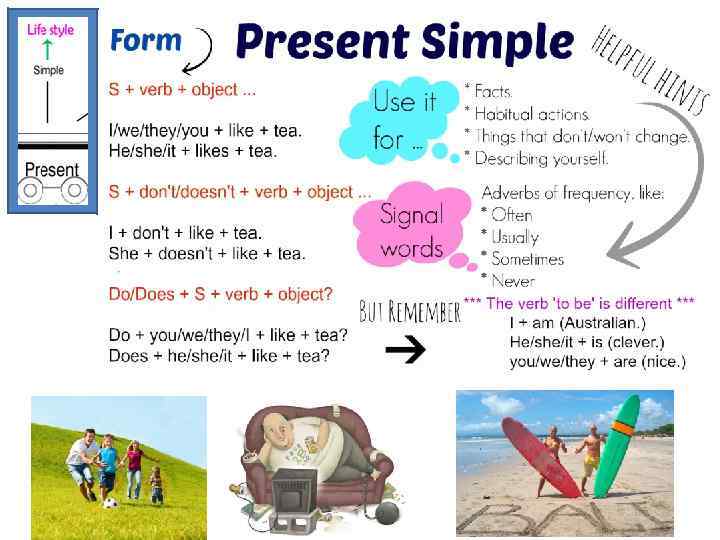 Life style

Simple

Present

Form

Present Simple

HELPFUL HINTS

S + verb + object ...

I/we/they/you + like + tea.
He/she/it + likes + tea.

S + don't/doesn't + verb + object ...

I + don't + like + tea.
She + doesn't + like + tea.

Do/Does + S + verb + object?

Do + you/we/they/I + like + tea?
Does + he/she/it + like + tea?

Use it for ...

* Facts.
* Habitual actions.
* Things that don't/won't change.
* Describing yourself.

Signal words

Adverbs of frequency, like:
* Often
* Usually
* Sometimes
* Never

BUT REMEMBER

*** The verb 'to be' is different ***
I + am (Australian.)
He/she/it + is (clever.)
you/we/they + are (nice.)

BALI